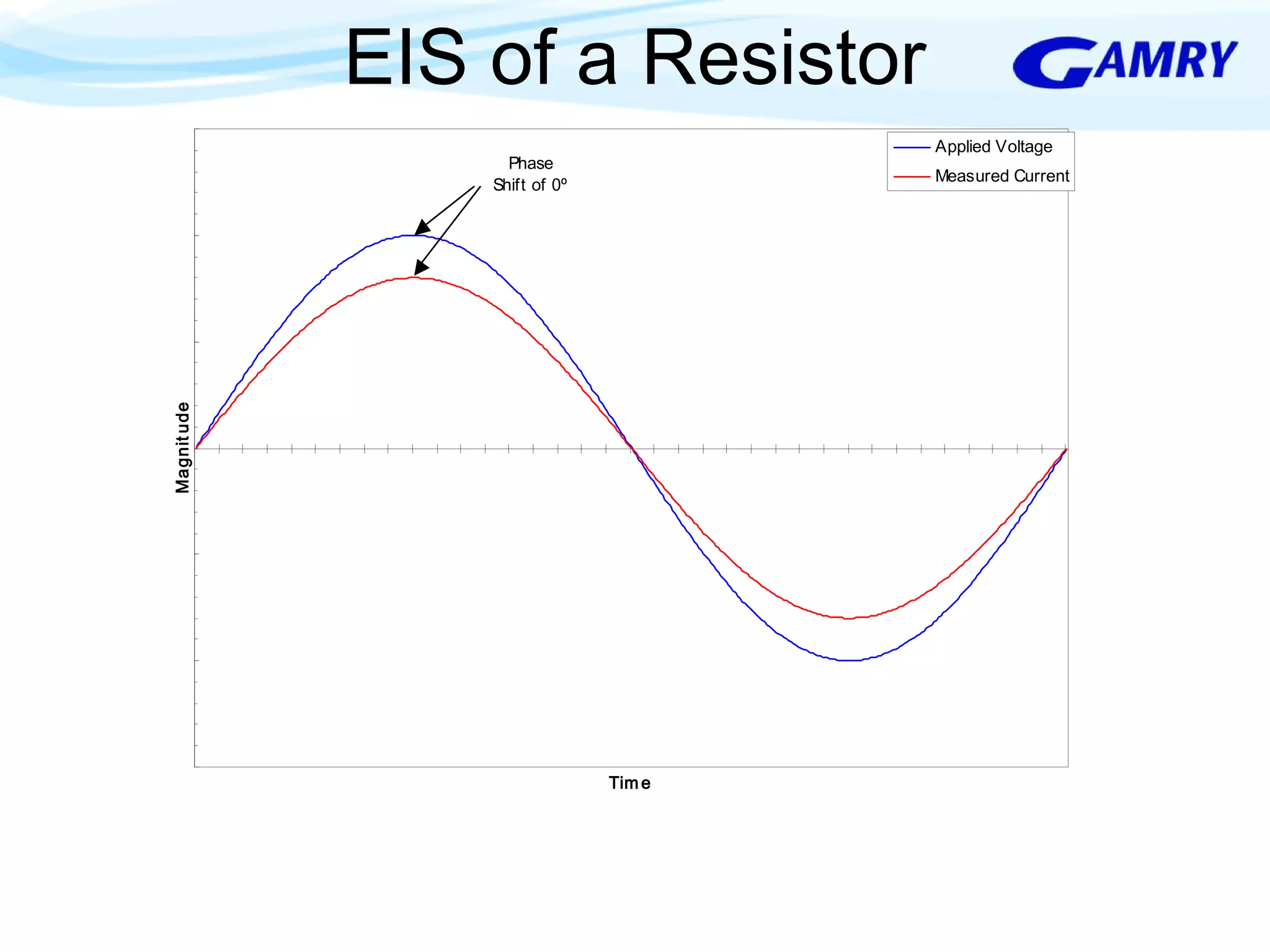 EIS of a Resistor

GAMRY

Applied Voltage
Measured Current

Phase
Shift of 0º

Magnitude

Time